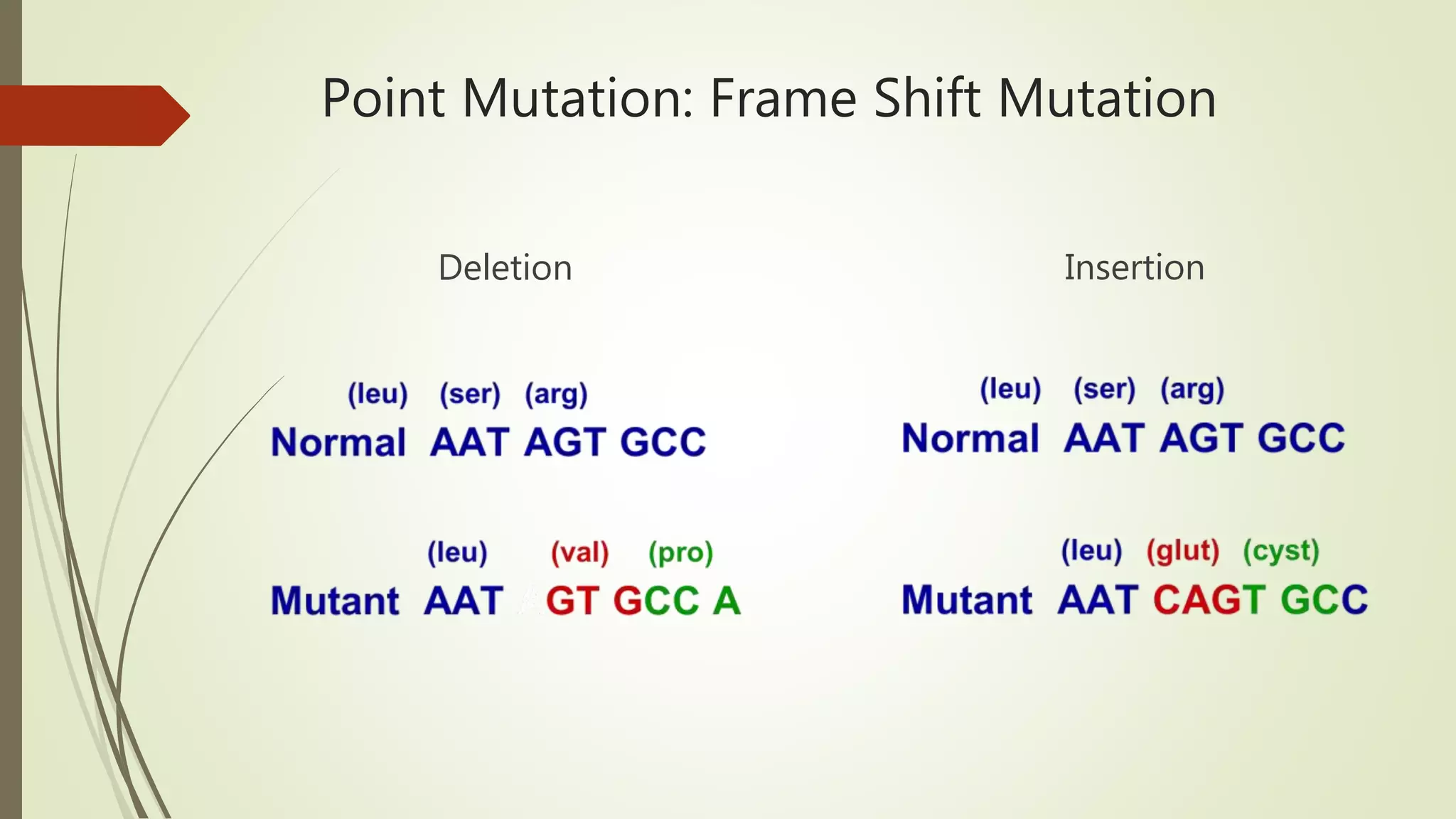 Point Mutation: Frame Shift Mutation

Deletion

(leu) (ser) (arg)
Normal AAT AGT GCC

(leu) (val) (pro)
Mutant AAT GT GCC A

Insertion

(leu) (ser) (arg)
Normal AAT AGT GCC

(leu) (glut) (cyst)
Mutant AAT CAGT GCC